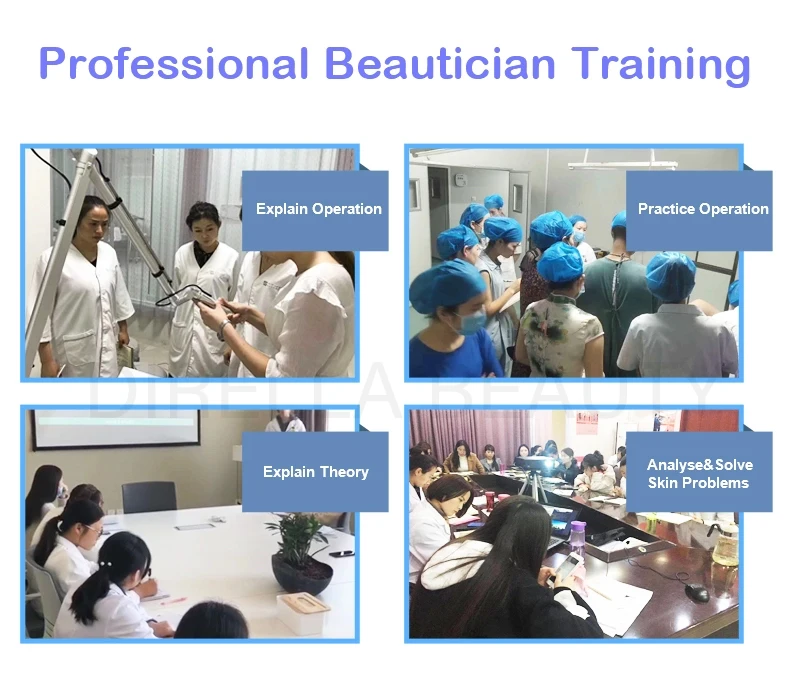 Professional Beautician Training

Explain Operation

Practice Operation

DIBELLA BEAUTY

Explain Theory

Analyse&Solve Skin Problems